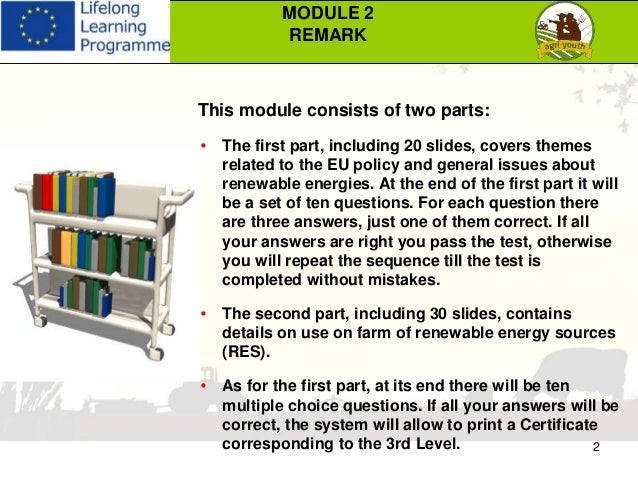 Lifelong Learning Programme

MODULE 2
REMARK

agri youth

This module consists of two parts:

• The first part, including 20 slides, covers themes related to the EU policy and general issues about renewable energies. At the end of the first part it will be a set of ten questions. For each question there are three answers, just one of them correct. If all your answers are right you pass the test, otherwise you will repeat the sequence till the test is completed without mistakes.

• The second part, including 30 slides, contains details on use on farm of renewable energy sources (RES).

• As for the first part, at its end there will be ten multiple choice questions. If all your answers will be correct, the system will allow to print a Certificate corresponding to the 3rd Level.

2